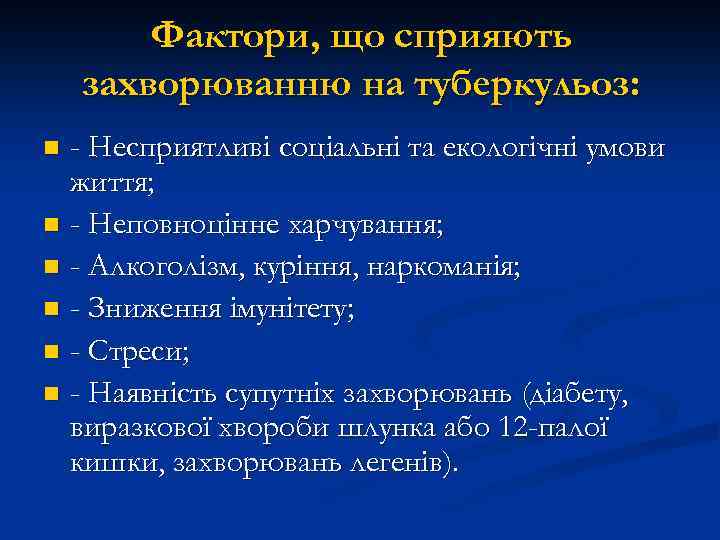 Фактори, що сприяють захворюванню на туберкульоз:

- Несприятливі соціальні та екологічні умови життя;
- Неповноцінне харчування;
- Алкоголізм, куріння, наркоманія;
- Зниження імунітету;
- Стреси;
- Наявність супутніх захворювань (діабету, виразкової хвороби шлунка або 12-палої кишки, захворювань легенів).